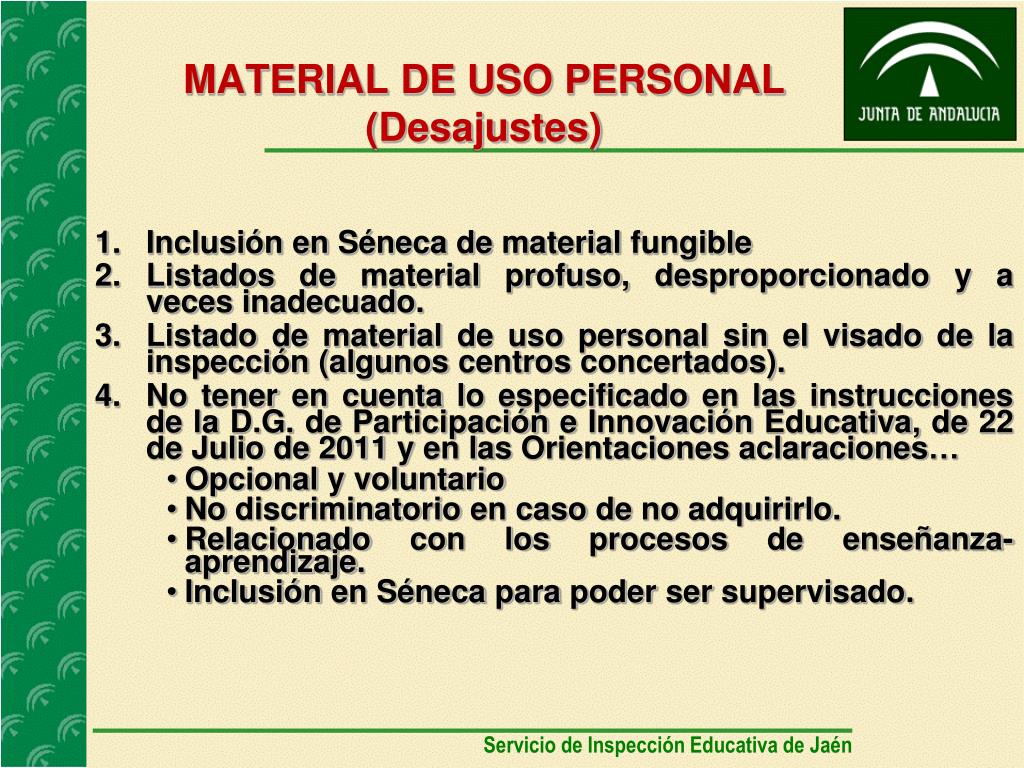 MATERIAL DE USO PERSONAL
(Desajustes)

JUNTA DE ANDALUCIA

1. Inclusión en Séneca de material fungible
2. Listados de material profuso, desproporcionado y a veces inadecuado.
3. Listado de material de uso personal sin el visado de la inspección (algunos centros concertados).
4. No tener en cuenta lo especificado en las instrucciones de la D.G. de Participación e Innovación Educativa, de 22 de Julio de 2011 y en las Orientaciones aclaraciones…
• Opcional y voluntario
• No discriminatorio en caso de no adquirirlo.
• Relacionado con los procesos de enseñanza-aprendizaje.
• Inclusión en Séneca para poder ser supervisado.

Servicio de Inspección Educativa de Jaén